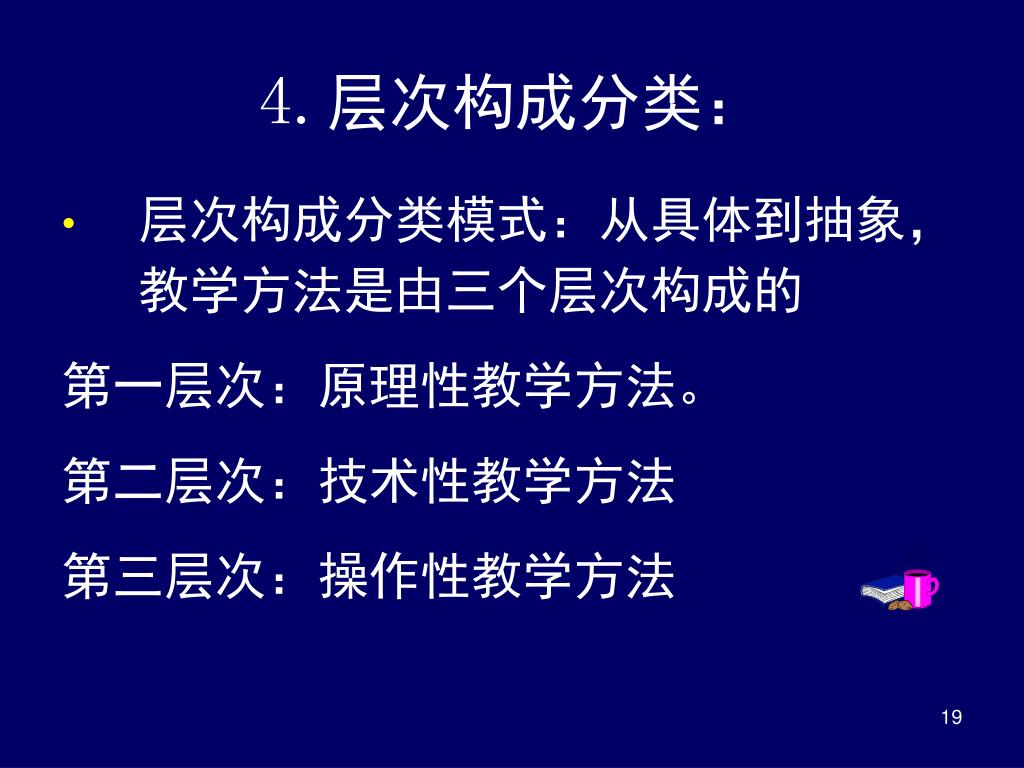 4. 层次构成分类：

• 层次构成分类模式：从具体到抽象，教学方法是由三个层次构成的

第一层次：原理性教学方法。

第二层次：技术性教学方法

第三层次：操作性教学方法

19